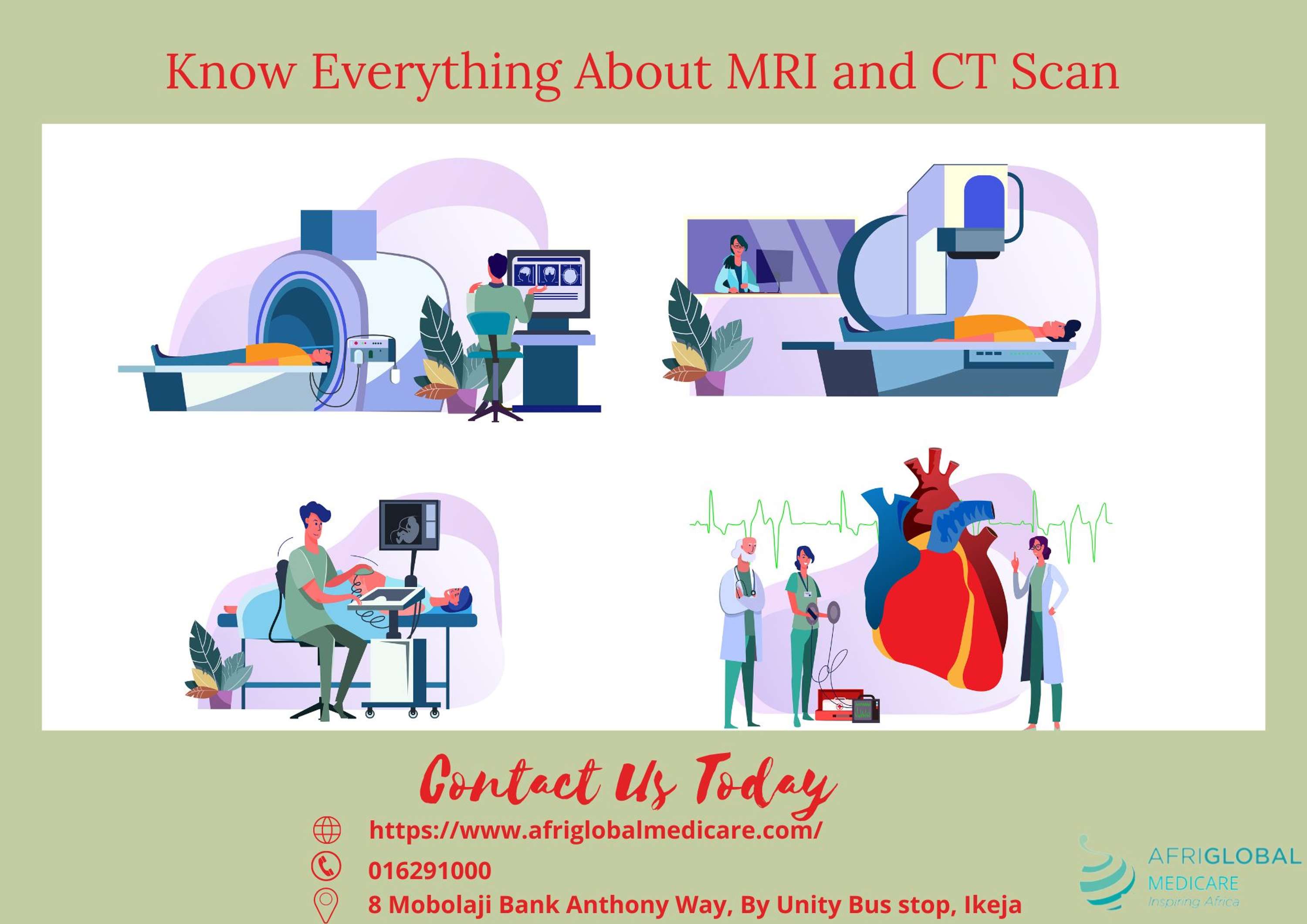 Know Everything About MRI and CT Scan

Contact Us Today

https://www.afriglobalmedicare.com/

016291000

8 Mobolaji Bank Anthony Way, By Unity Bus stop, Ikeja

AFRIGLOBAL
MEDICARE
Inspiring Africa